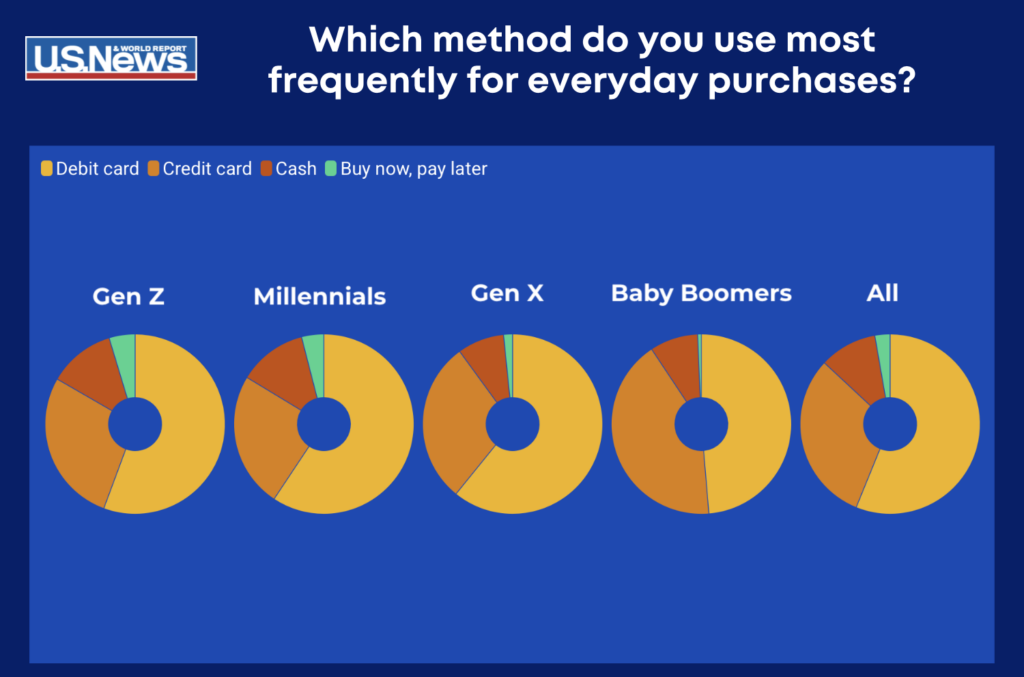 U.S.News & WORLD REPORT

Which method do you use most frequently for everyday purchases?

Debit card Credit card Cash Buy now, pay later

Gen Z

Millennials

Gen X

Baby Boomers

All